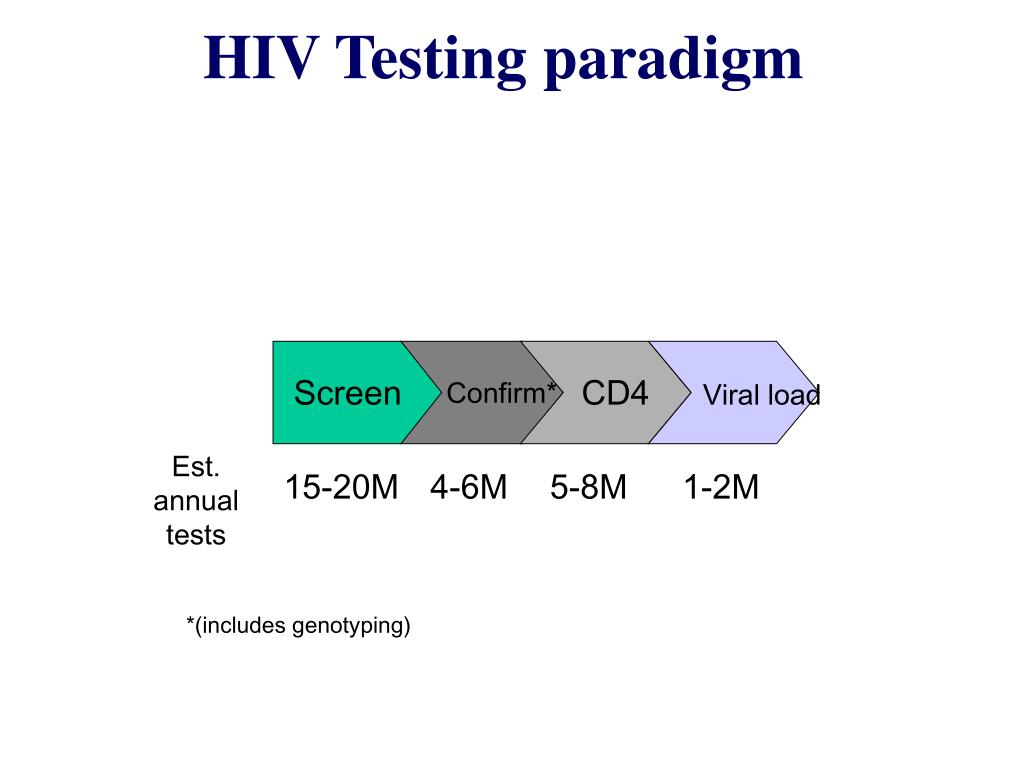 HIV Testing paradigm

Screen

Confirm*

CD4

Viral load

Est. annual tests

15-20M

4-6M

5-8M

1-2M

*(includes genotyping)